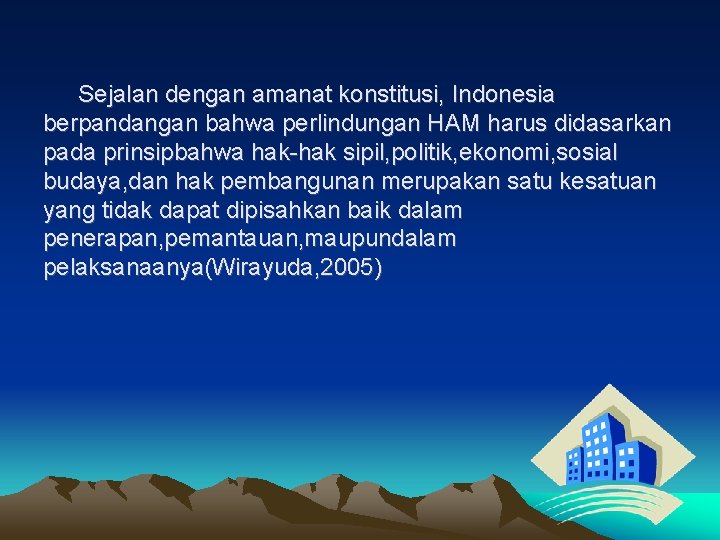 Sejalan dengan amanat konstitusi, Indonesia berpandangan bahwa perlindungan HAM harus didasarkan pada prinsipbahwa hak-hak sipil,politik,ekonomi,sosial budaya,dan hak pembangunan merupakan satu kesatuan yang tidak dapat dipisahkan baik dalam penerapan,pemantauan,maupundalam pelaksanaanya(Wirayuda,2005)